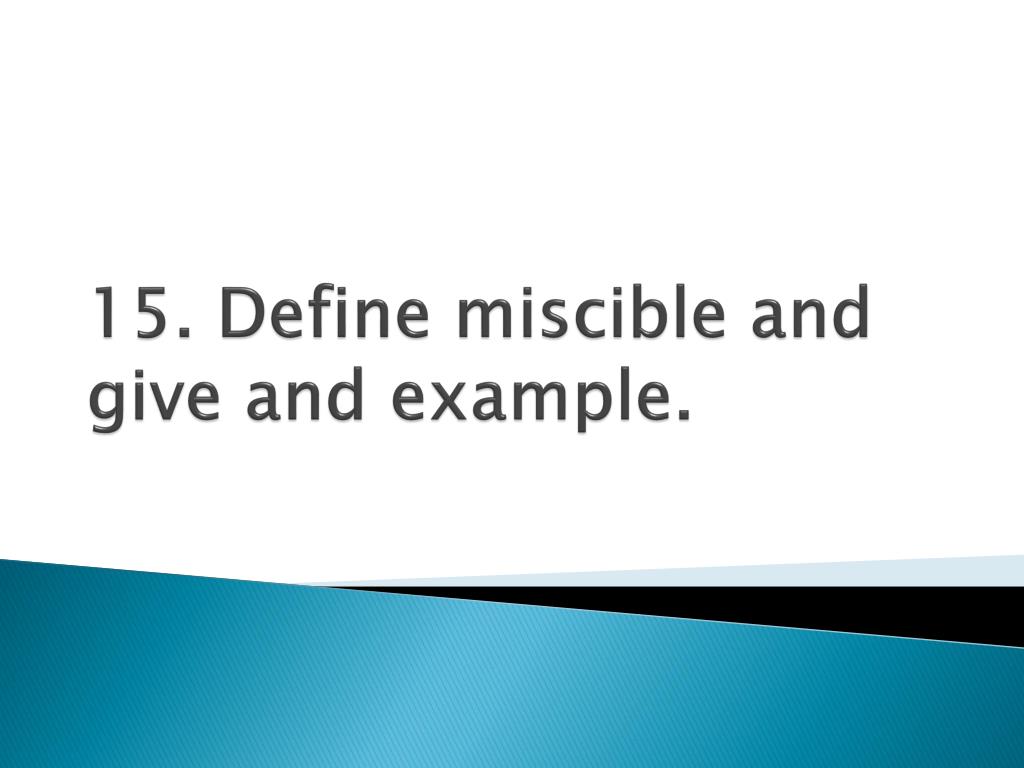 15. Define miscible and give and example.